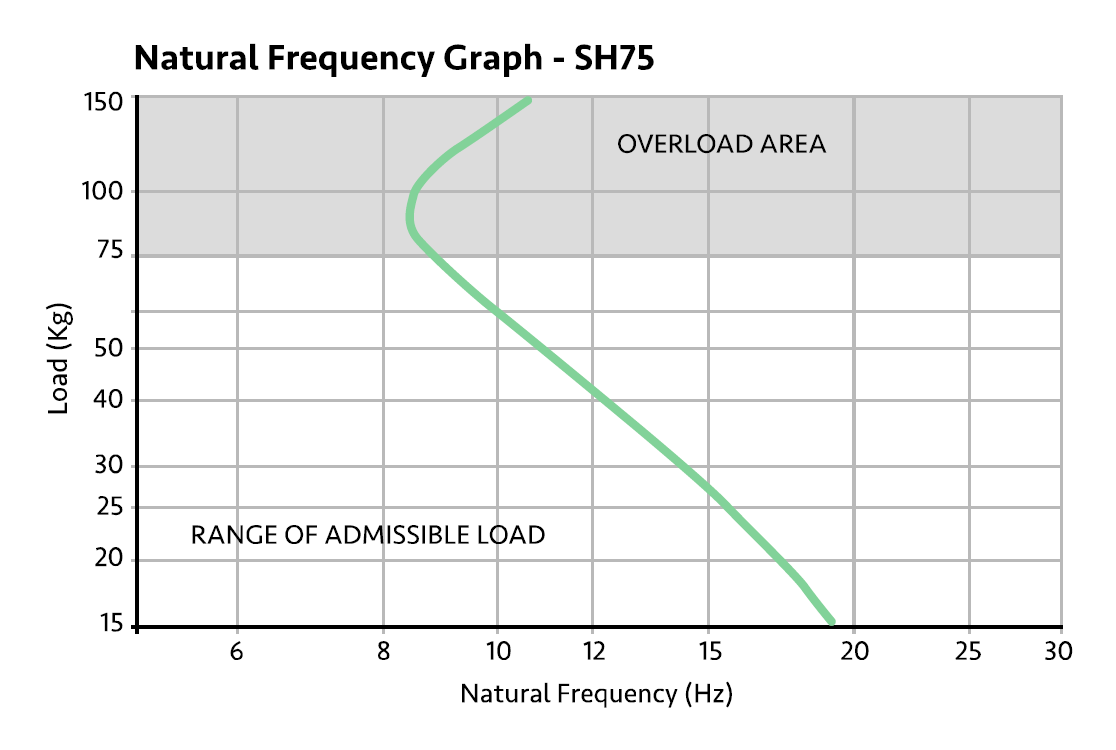 Natural Frequency Graph - SH75

150
100
75
50
40
30
25
20
15

Load (Kg)

OVERLOAD AREA

RANGE OF ADMISSIBLE LOAD

6
8
10
12
15
20
25
30

Natural Frequency (Hz)